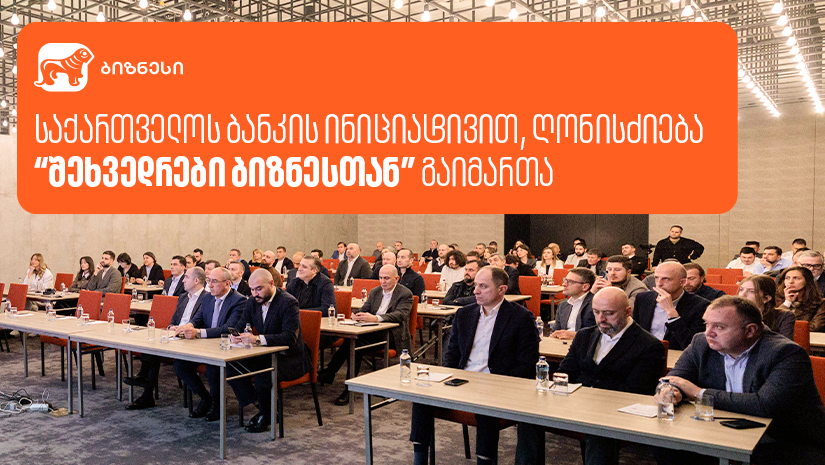 ბიზნესი

საქართველოს ბანკის ინიციატივით, ღონისძიება "შეხვედრები ბიზნესთან" გაიმართა